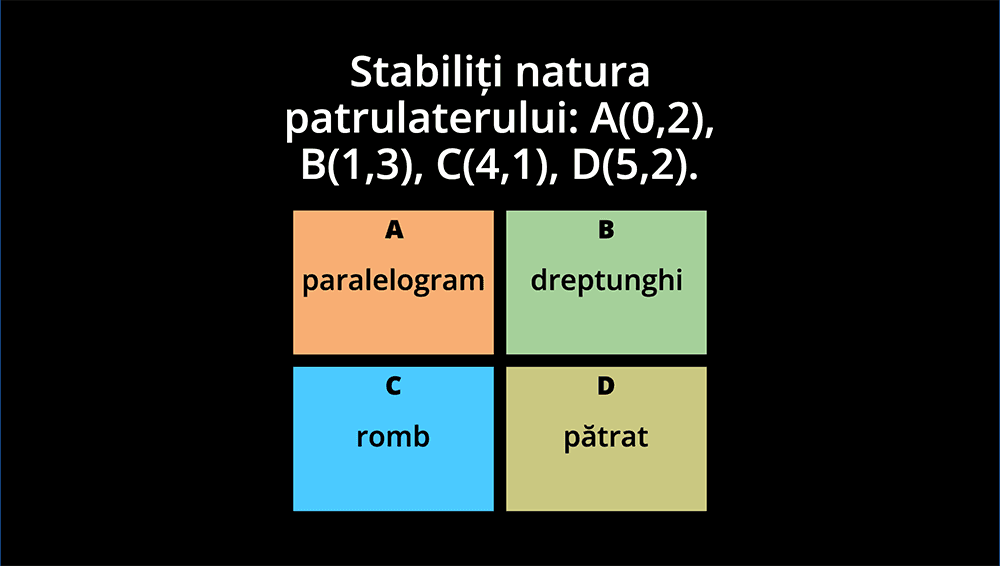 Stabiliți natura patrulaterului: A(0,2), B(1,3), C(4,1), D(5,2).

A
paralelogram

B
dreptunghi

C
romb

D
pătrat